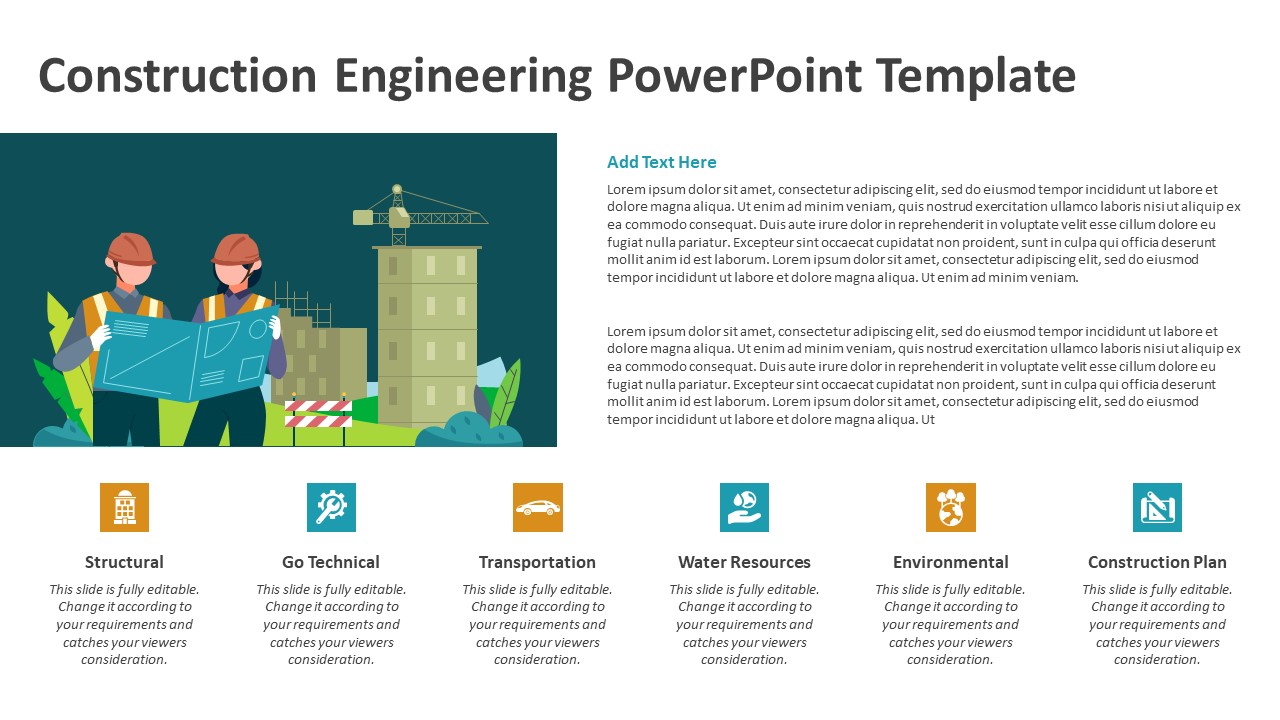 Construction Engineering PowerPoint Template

Add Text Here

Lorem ipsum dolor sit amet, consectetur adipiscing elit, sed do eiusmod tempor incididunt ut labore et dolore magna aliqua. Ut enim ad minim veniam, quis nostrud exercitation ullamco laboris nisi ut aliquip ex ea commodo consequat. Duis aute irure dolor in reprehenderit in voluptate velit esse cillum dolore eu fugiat nulla pariatur. Excepteur sint occaecat cupidatat non proident, sunt in culpa qui officia deserunt mollit anim id est laborum. Lorem ipsum dolor sit amet, consectetur adipiscing elit, sed do eiusmod tempor incididunt ut labore et dolore magna aliqua. Ut enim ad minim veniam.

Lorem ipsum dolor sit amet, consectetur adipiscing elit, sed do eiusmod tempor incididunt ut labore et dolore magna aliqua. Ut enim ad minim veniam, quis nostrud exercitation ullamco laboris nisi ut aliquip ex ea commodo consequat. Duis aute irure dolor in reprehenderit in voluptate velit esse cillum dolore eu fugiat nulla pariatur. Excepteur sint occaecat cupidatat non proident, sunt in culpa qui officia deserunt mollit anim id est laborum. Lorem ipsum dolor sit amet, consectetur adipiscing elit, sed do eiusmod tempor incididunt ut labore et dolore magna aliqua. Ut

Structural

This slide is fully editable. Change it according to your requirements and catches your viewers consideration.

Go Technical

This slide is fully editable. Change it according to your requirements and catches your viewers consideration.

Transportation

This slide is fully editable. Change it according to your requirements and catches your viewers consideration.

Water Resources

This slide is fully editable. Change it according to your requirements and catches your viewers consideration.

Environmental

This slide is fully editable. Change it according to your requirements and catches your viewers consideration.

Construction Plan

This slide is fully editable. Change it according to your requirements and catches your viewers consideration.